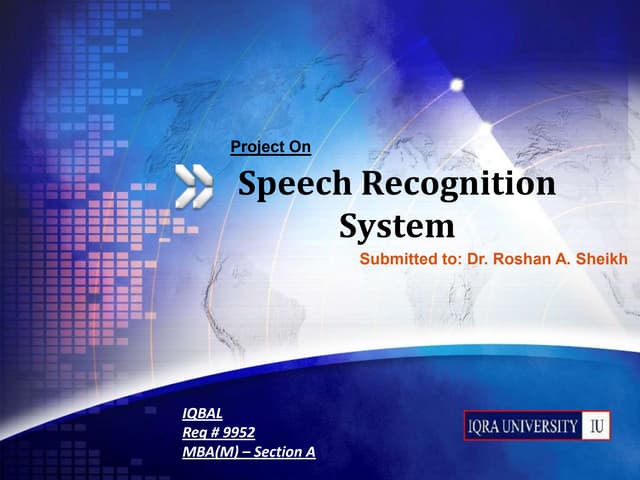 Project On

Speech Recognition System

Submitted to: Dr. Roshan A. Sheikh

IQBAL
Reg # 9952
MBA(M) – Section A

IQRA UNIVERSITY IU